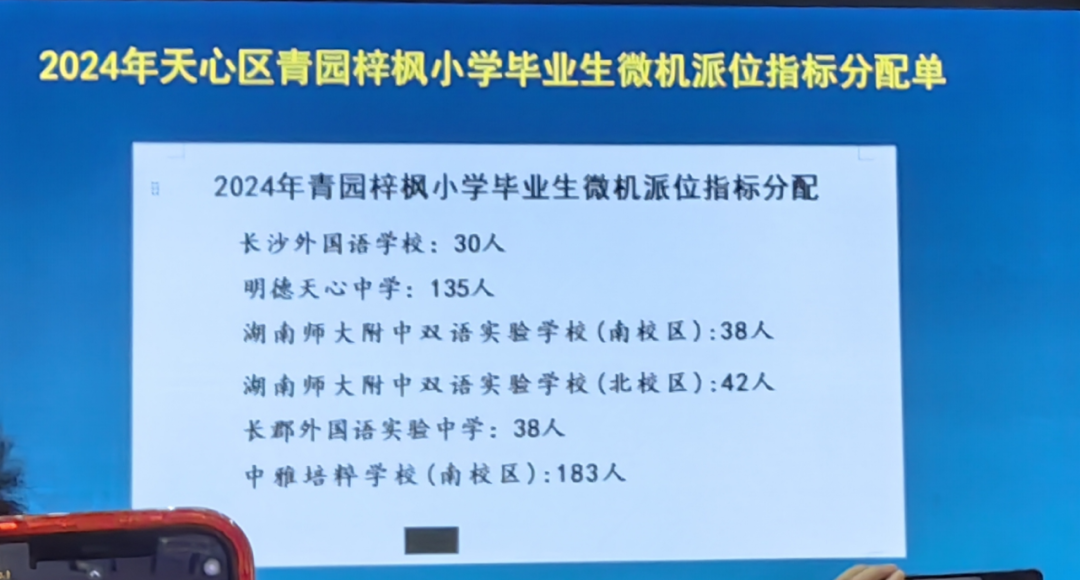 2024年天心区青园梓枫小学毕业生微机派位指标分配单

2024年青园梓枫小学毕业生微机派位指标分配

长沙外国语学校：30人

明德天心中学：135人

湖南师大附中双语实验学校（南校区）:38人

湖南师大附中双语实验学校（北校区）:42人

长郡外国语实验中学：38人

中雅培粹学校（南校区）:183人